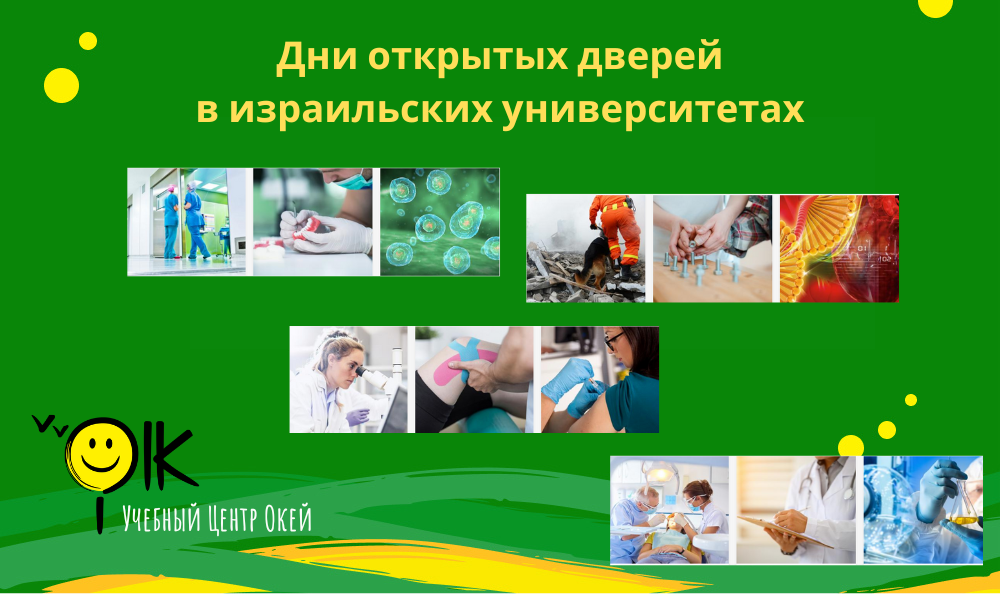 Дни открытых дверей
в израильских университетах

OK
Учебный Центр Окей